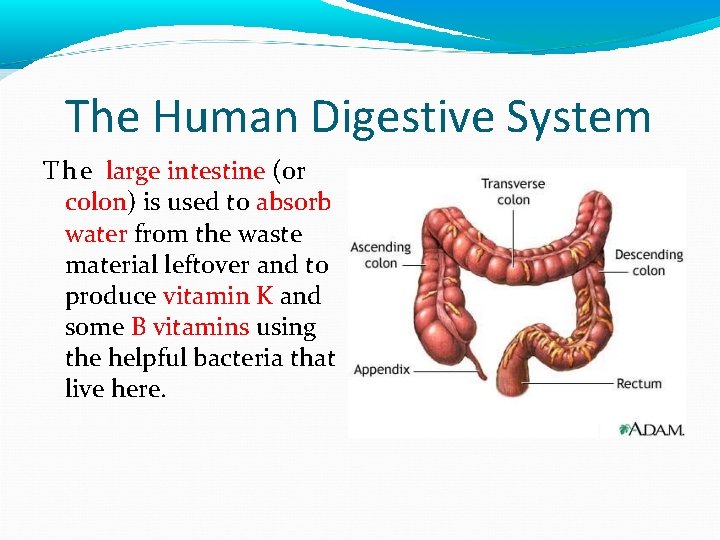 The Human Digestive System

The large intestine (or colon) is used to absorb water from the waste material leftover and to produce vitamin K and some B vitamins using the helpful bacteria that live here.

Transverse colon

Ascending colon

Descending colon

Appendix

Rectum

A.D.A.M.